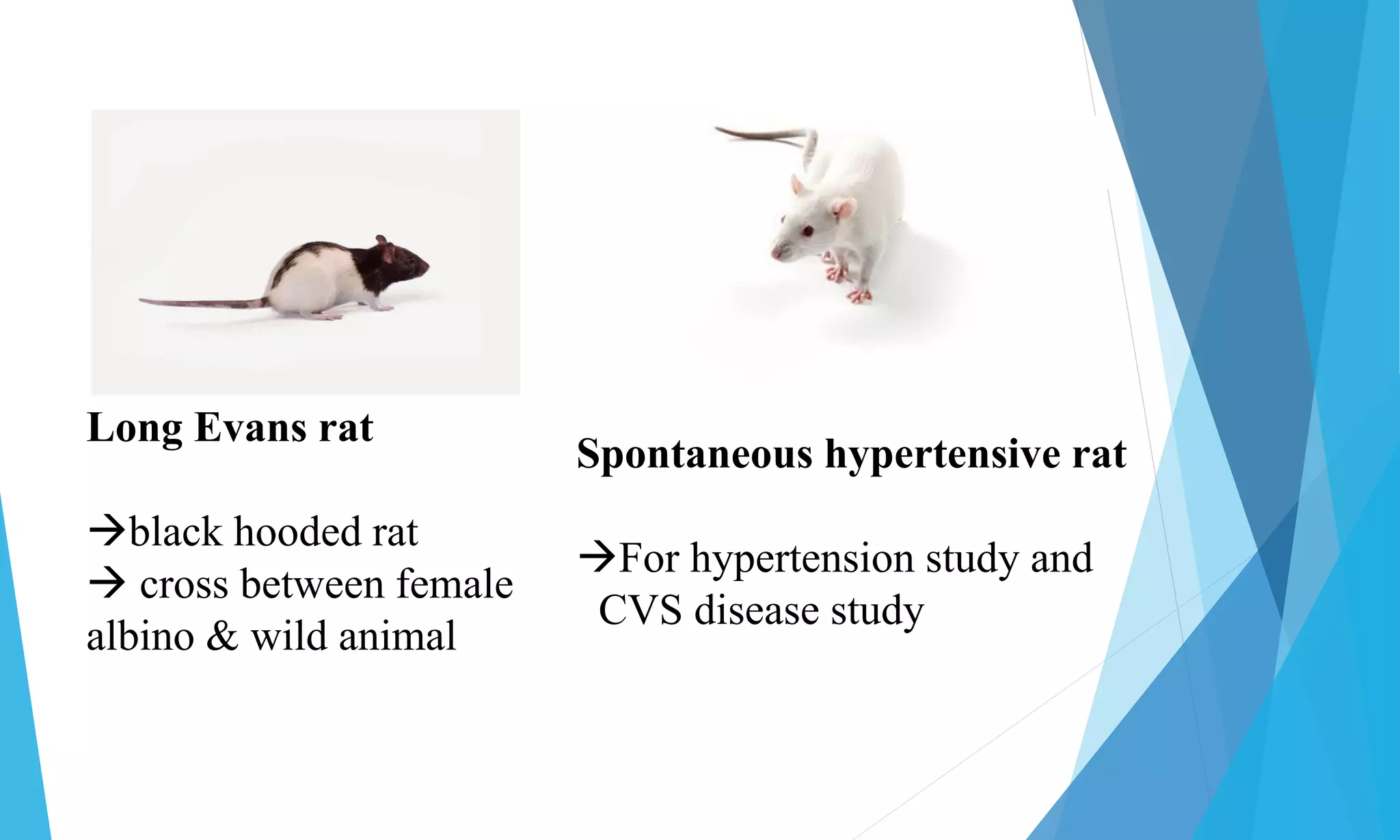 Long Evans rat

→black hooded rat
→ cross between female albino & wild animal

Spontaneous hypertensive rat

→For hypertension study and CVS disease study